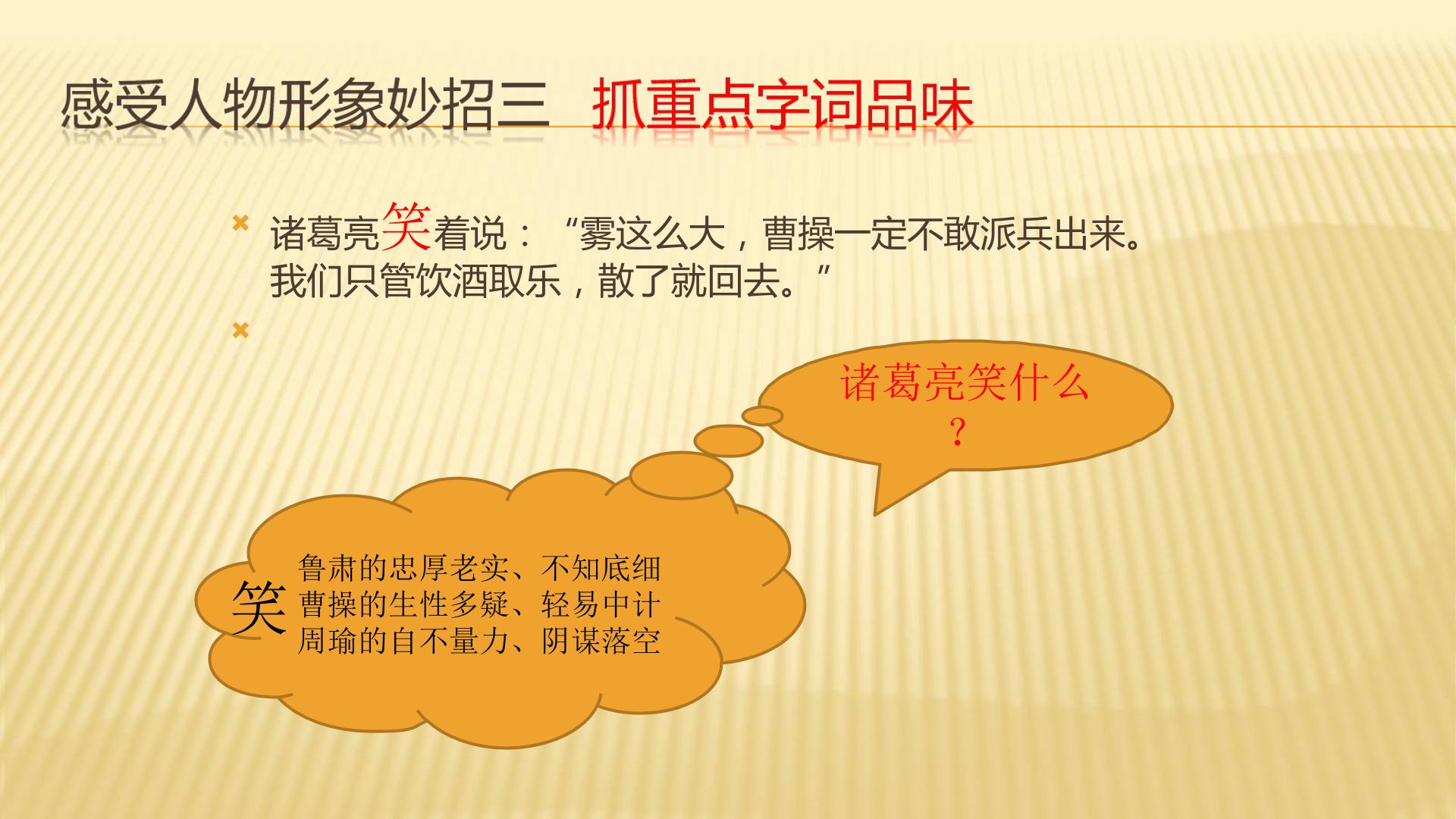 感受人物形象妙招三　抓重点字词品味

诸葛亮笑着说：“雾这么大，曹操一定不敢派兵出来。我们只管饮酒取乐，散了就回去。”

诸葛亮笑什么？

笑

鲁肃的忠厚老实、不知底细
曹操的生性多疑、轻易中计
周瑜的自不量力、阴谋落空